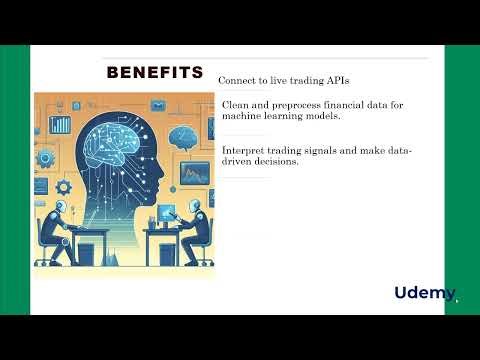 BENEFITS

Connect to live trading APIs

Clean and preprocess financial data for machine learning models.

Interpret trading signals and make data-driven decisions.

Udemy